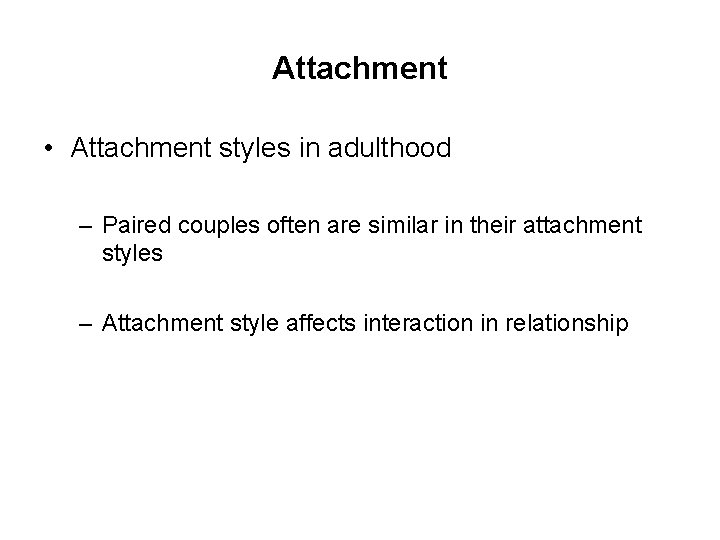 Attachment

• Attachment styles in adulthood

– Paired couples often are similar in their attachment styles

– Attachment style affects interaction in relationship